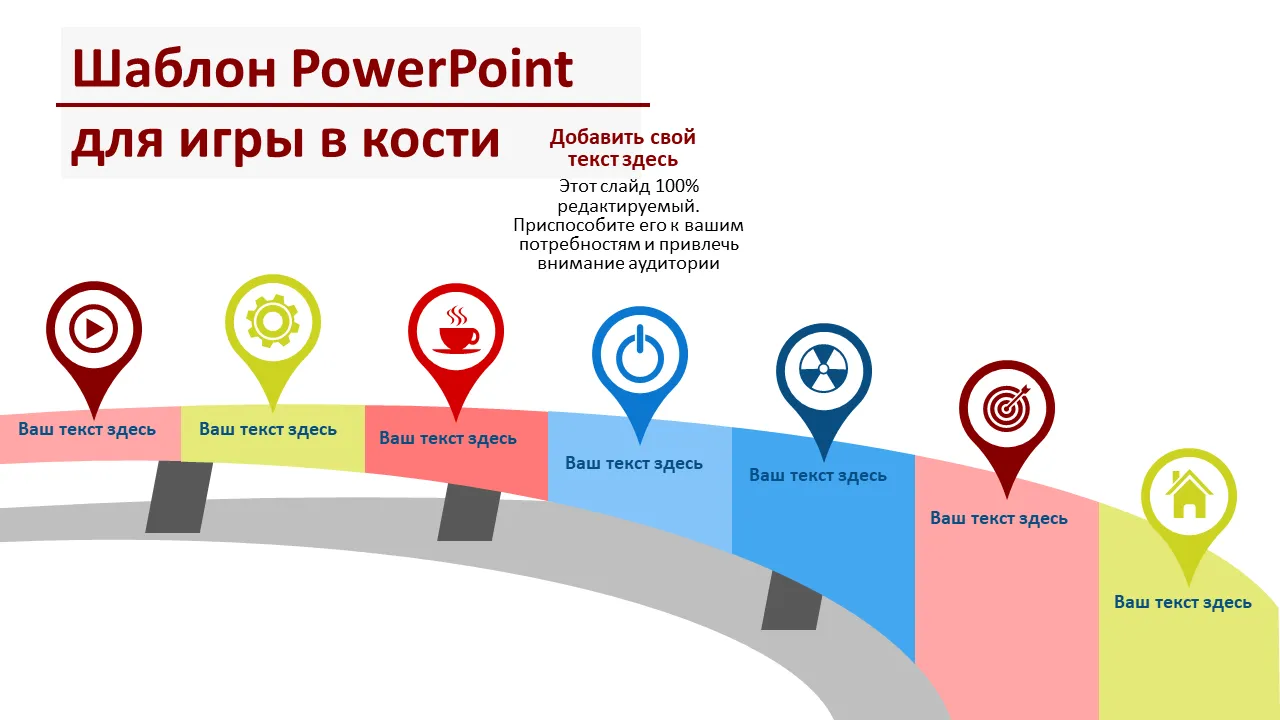 Шаблон PowerPoint

для игры в кости

Добавить свой текст здесь

Этот слайд 100% редактируемый. Приспособите его к вашим потребностям и привлечь внимание аудитории

Ваш текст здесь

Ваш текст здесь

Ваш текст здесь

Ваш текст здесь

Ваш текст здесь

Ваш текст здесь

Ваш текст здесь